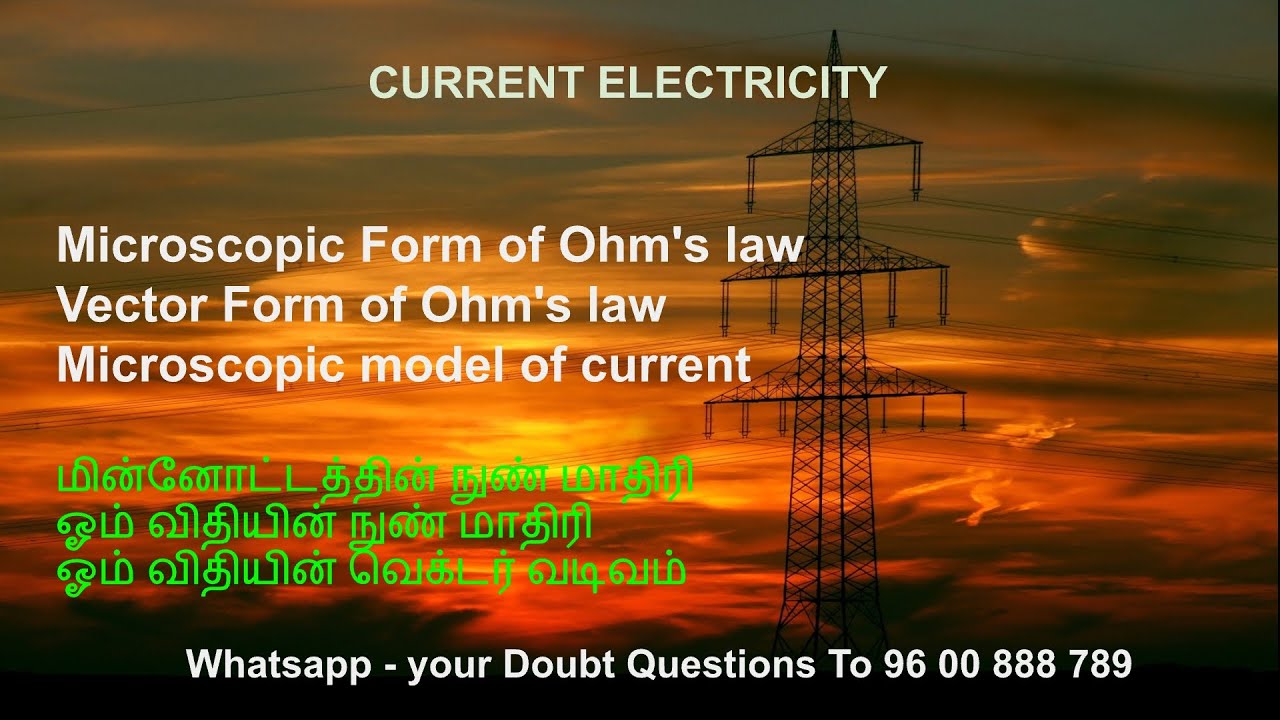 CURRENT ELECTRICITY

Microscopic Form of Ohm's law
Vector Form of Ohm's law
Microscopic model of current

மின்னோட்டத்தின் நுண் மாதிரி
ஓம் விதியின் நுண் மாதிரி
ஓம் விதியின் வெக்டர் வடிவம்

Whatsapp - your Doubt Questions To 96 00 888 789